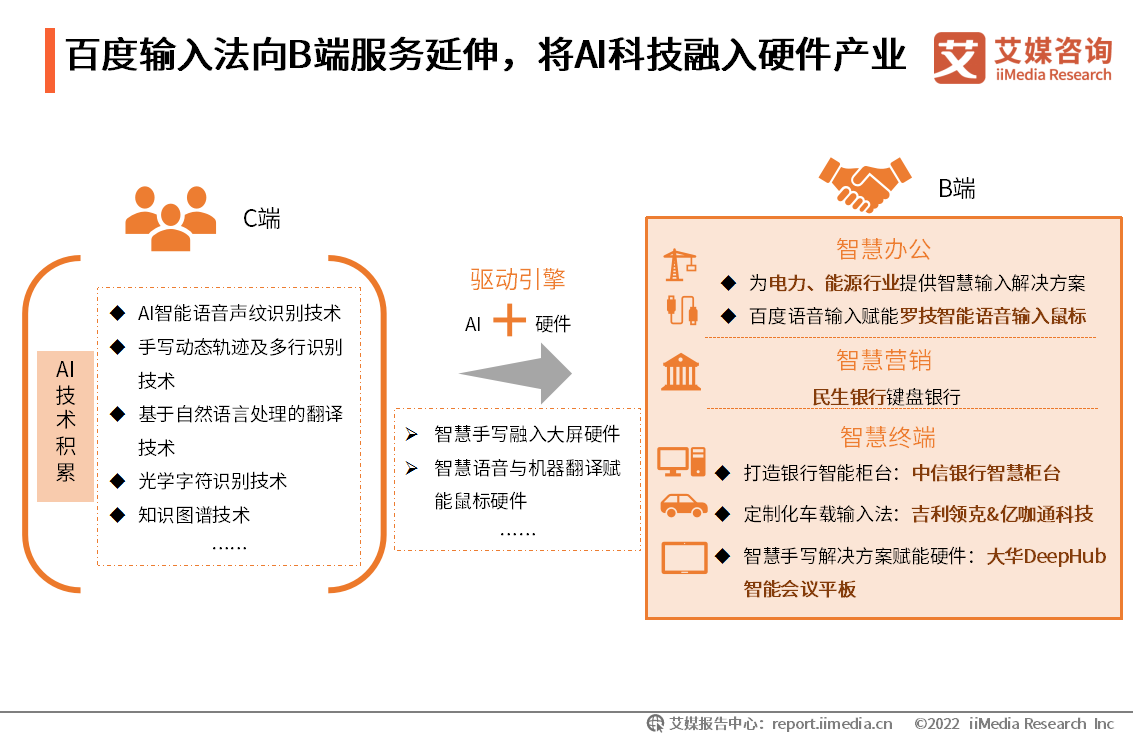 百度输入法向B端服务延伸，将AI科技融入硬件产业

艾媒咨询
iiMedia Research

C端

AI技术积累

◆ AI智能语音声纹识别技术
◆ 手写动态轨迹及多行识别技术
◆ 基于自然语言处理的翻译技术
◆ 光学字符识别技术
◆ 知识图谱技术
……

驱动引擎
AI + 硬件

➢ 智慧手写融入大屏硬件
➢ 智慧语音与机器翻译赋能鼠标硬件
……

B端

智慧办公
◆ 为电力、能源行业提供智慧输入解决方案
◆ 百度语音输入赋能罗技智能语音输入鼠标

智慧营销
民生银行键盘银行

智慧终端
◆ 打造银行智能柜台：中信银行智慧柜台
◆ 定制化车载输入法：吉利领克&亿咖通科技
◆ 智慧手写解决方案赋能硬件：大华DeepHub智能会议平板

艾媒报告中心：report.iimedia.cn ©2022 iiMedia Research Inc